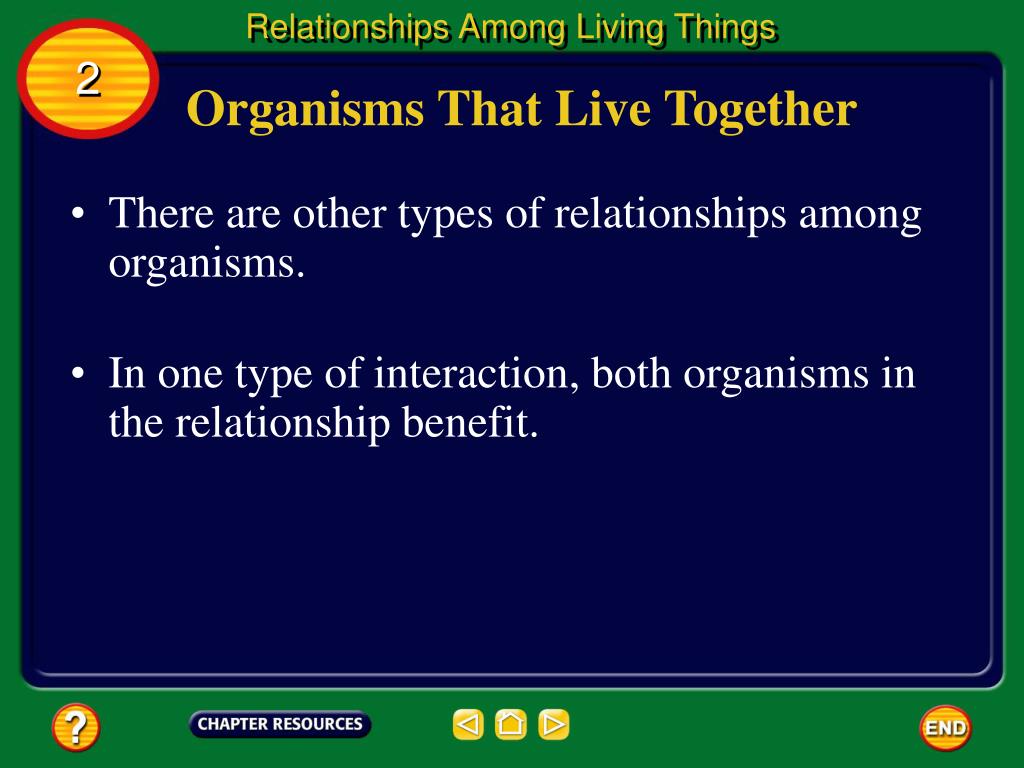 Relationships Among Living Things

2

Organisms That Live Together

• There are other types of relationships among organisms.

• In one type of interaction, both organisms in the relationship benefit.

?

CHAPTER RESOURCES

END